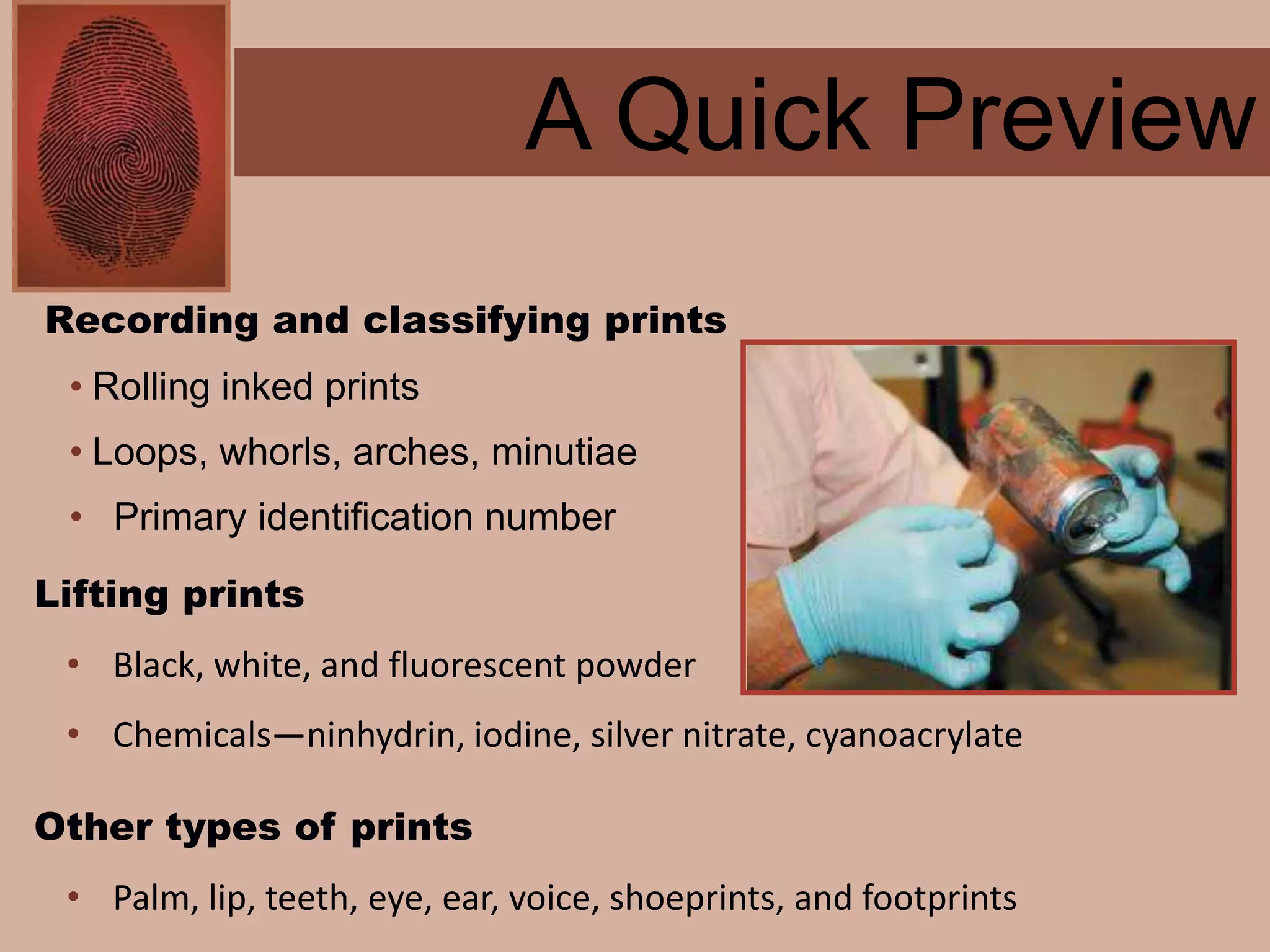 A Quick Preview

Recording and classifying prints

• Rolling inked prints
• Loops, whorls, arches, minutiae
• Primary identification number

Lifting prints

• Black, white, and fluorescent powder
• Chemicals—ninhydrin, iodine, silver nitrate, cyanoacrylate

Other types of prints

• Palm, lip, teeth, eye, ear, voice, shoeprints, and footprints